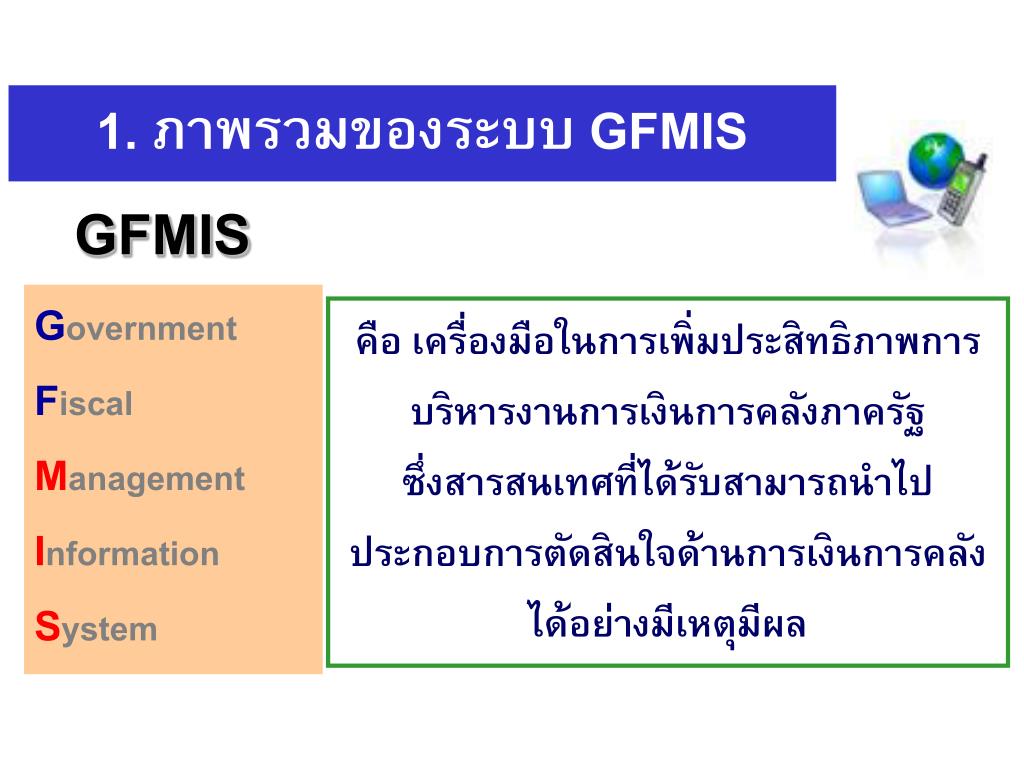 1. ภาพรวมของระบบ GFMIS

GFMIS

Government
Fiscal
Management
Information
System

คือ เครื่องมือในการเพิ่มประสิทธิภาพการบริหารงานการเงินการคลังภาครัฐ ซึ่งสารสนเทศที่ได้รับสามารถนำไปประกอบการตัดสินใจด้านการเงินการคลังได้อย่างมีเหตุมีผล